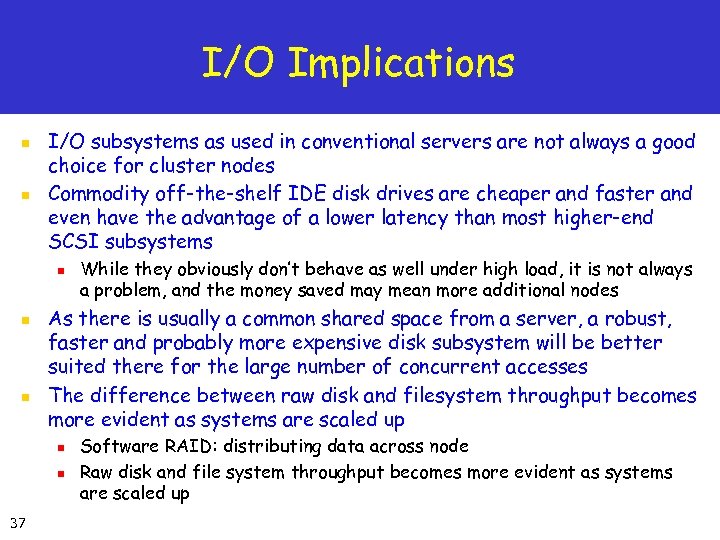 I/O Implications

- I/O subsystems as used in conventional servers are not always a good choice for cluster nodes
- Commodity off-the-shelf IDE disk drives are cheaper and faster and even have the advantage of a lower latency than most higher-end SCSI subsystems
  - While they obviously don't behave as well under high load, it is not always a problem, and the money saved may mean more additional nodes
- As there is usually a common shared space from a server, a robust, faster and probably more expensive disk subsystem will be better suited there for the large number of concurrent accesses
- The difference between raw disk and filesystem throughput becomes more evident as systems are scaled up
  - Software RAID: distributing data across node
  - Raw disk and file system throughput becomes more evident as systems are scaled up

37